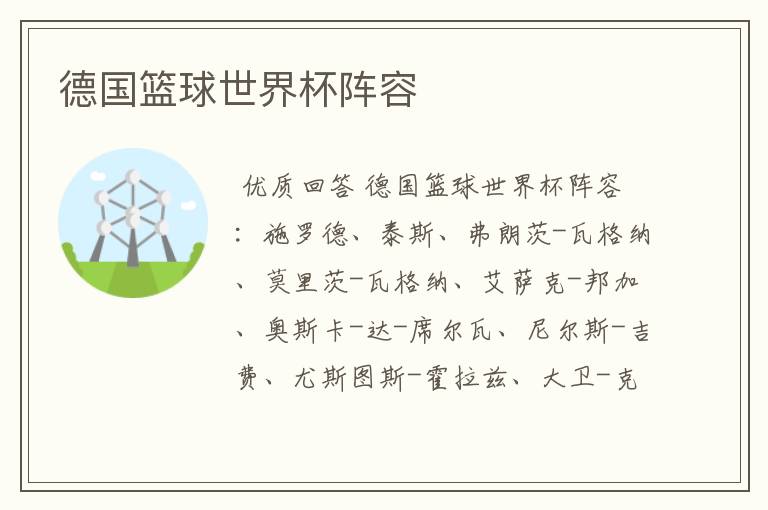 德国篮球世界杯阵容

优质回答 德国篮球世界杯阵容：施罗德、泰斯、弗朗茨-瓦格纳、莫里茨-瓦格纳、艾萨克-邦加、奥斯卡-达-席尔瓦、尼尔斯-吉费、尤斯图斯-霍拉兹、大卫-克